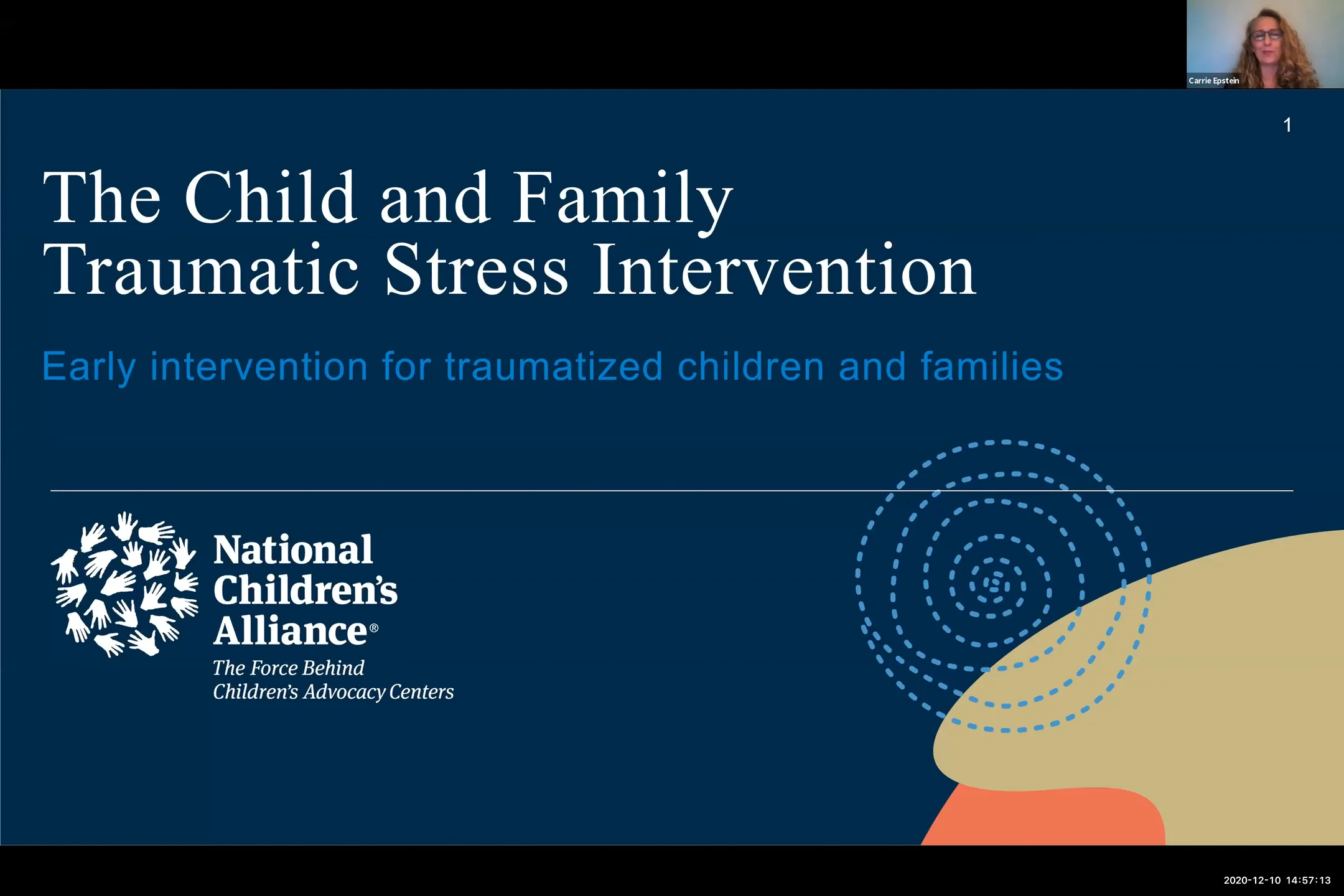 Carrie Epstein

1

The Child and Family Traumatic Stress Intervention

Early intervention for traumatized children and families

National Children's Alliance®

The Force Behind Children's Advocacy Centers

2020-12-10 14:57:13